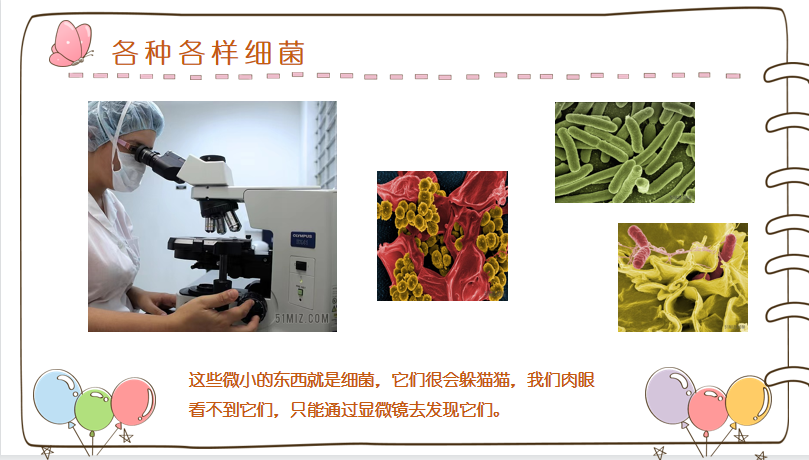 各种各样细菌

OLYMPUS

51MIZ.COM

这些微小的东西就是细菌，它们很会躲猫猫，我们肉眼看不到它们，只能通过显微镜去发现它们。